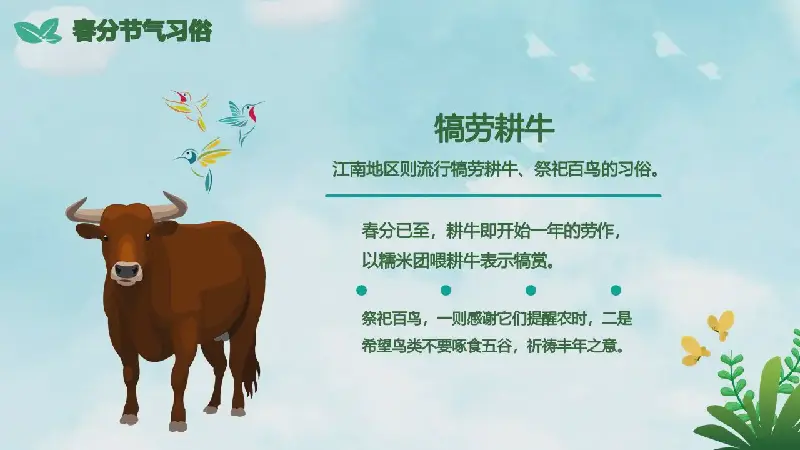 春分节气习俗

犒劳耕牛

江南地区则流行犒劳耕牛、祭祀百鸟的习俗。

春分已至，耕牛即开始一年的劳作，以糯米团喂耕牛表示犒赏。

祭祀百鸟，一则感谢它们提醒农时，二是希望鸟类不要啄食五谷，祈祷丰年之意。